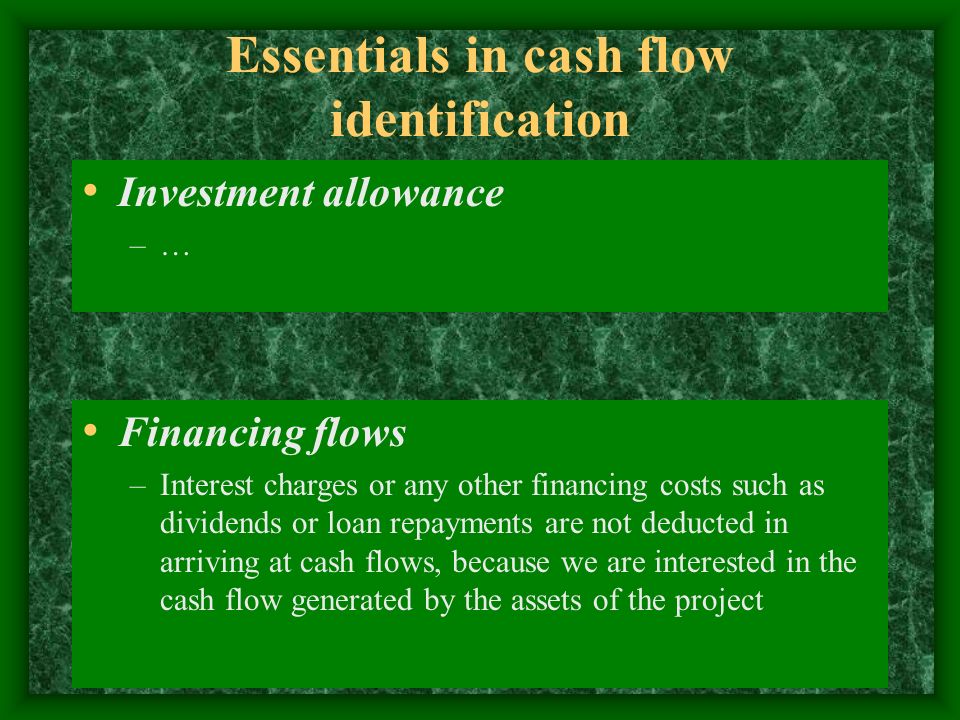 Essentials in cash flow identification

• Investment allowance
– …

• Financing flows
– Interest charges or any other financing costs such as dividends or loan repayments are not deducted in arriving at cash flows, because we are interested in the cash flow generated by the assets of the project